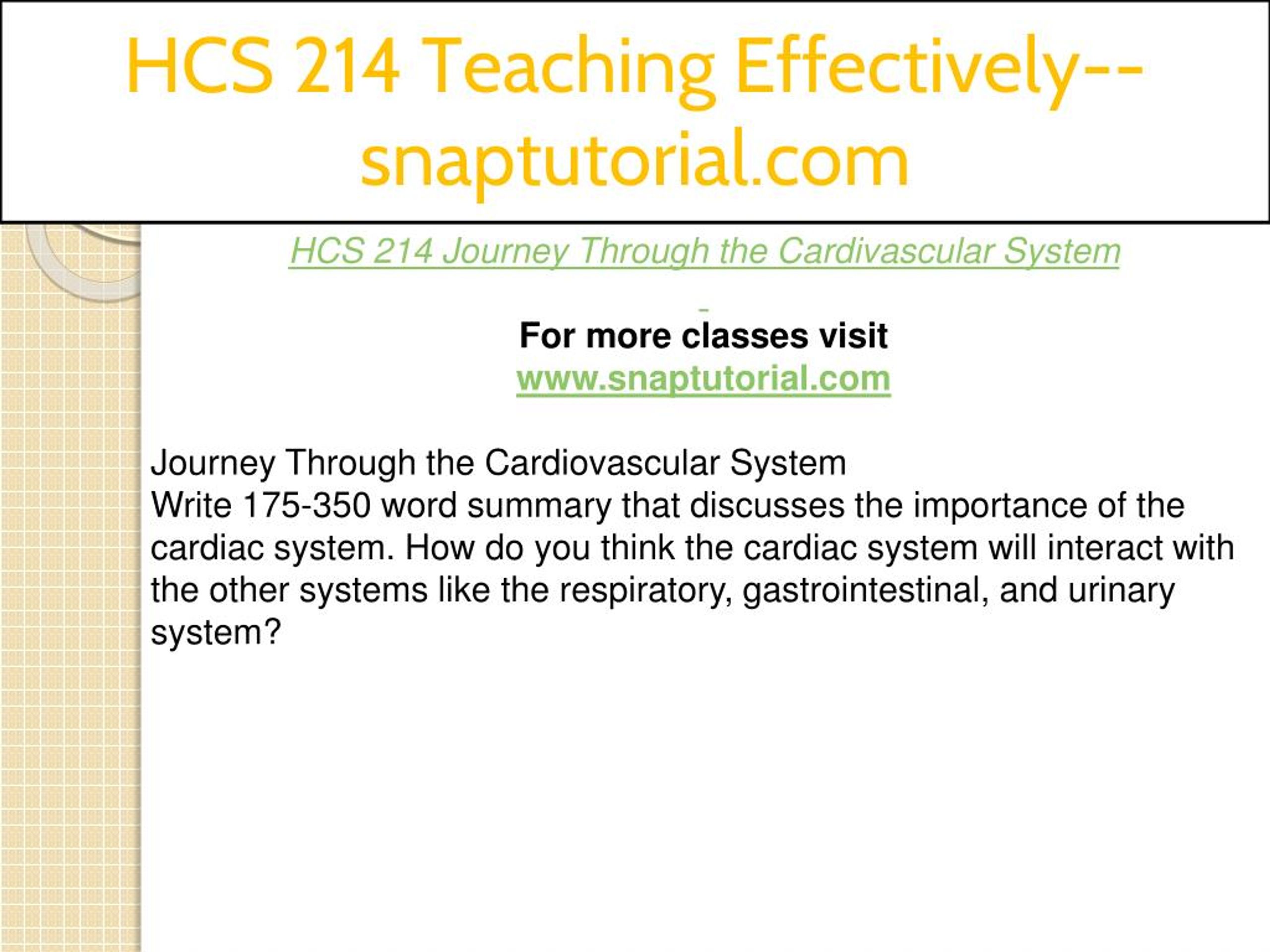 HCS 214 Teaching Effectively--snaptutorial.com

HCS 214 Journey Through the Cardivascular System

For more classes visit
www.snaptutorial.com

Journey Through the Cardiovascular System
Write 175-350 word summary that discusses the importance of the cardiac system. How do you think the cardiac system will interact with the other systems like the respiratory, gastrointestinal, and urinary system?